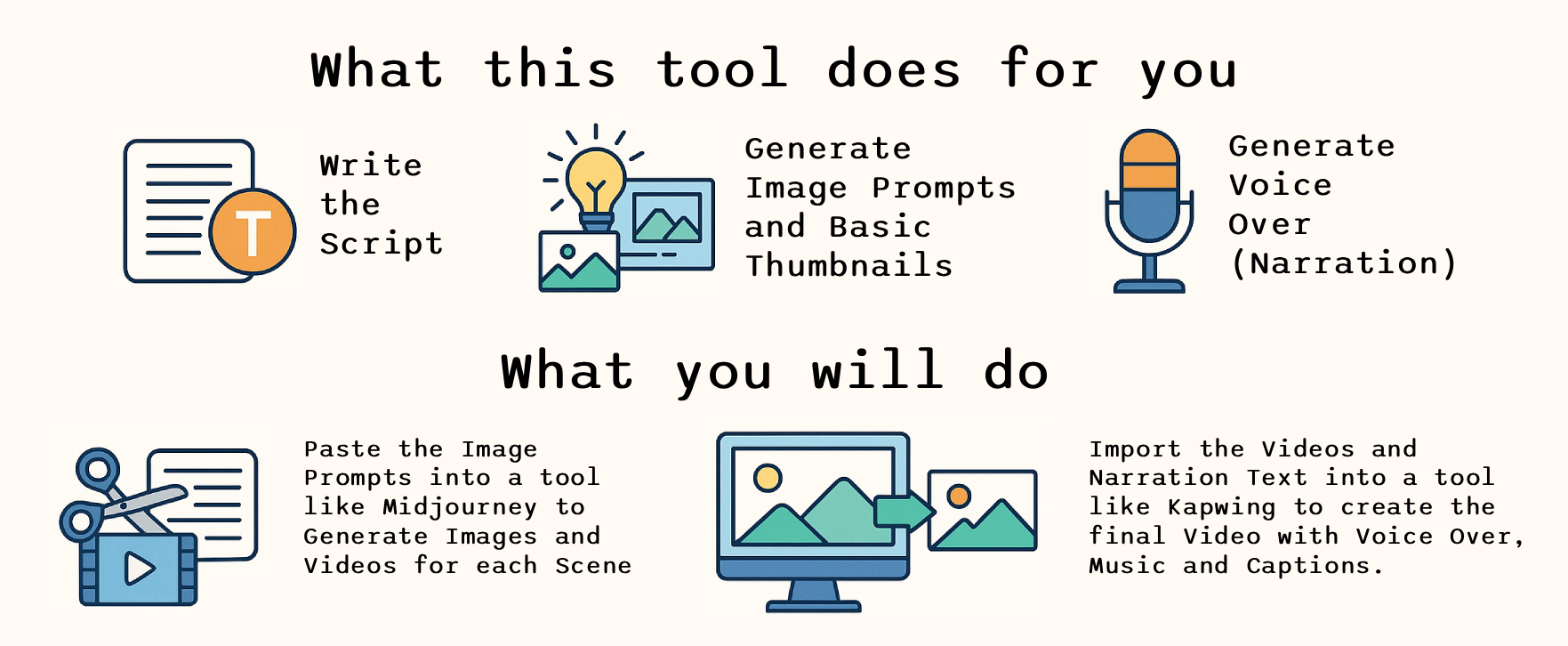 What this tool does for you

T

Write the Script

Generate Image Prompts and Basic Thumbnails

Generate Voice Over (Narration)

What you will do

Paste the Image Prompts into a tool like Midjourney to Generate Images and Videos for each Scene

Import the Videos and Narration Text into a tool like Kapwing to create the final Video with Voice Over, Music and Captions.